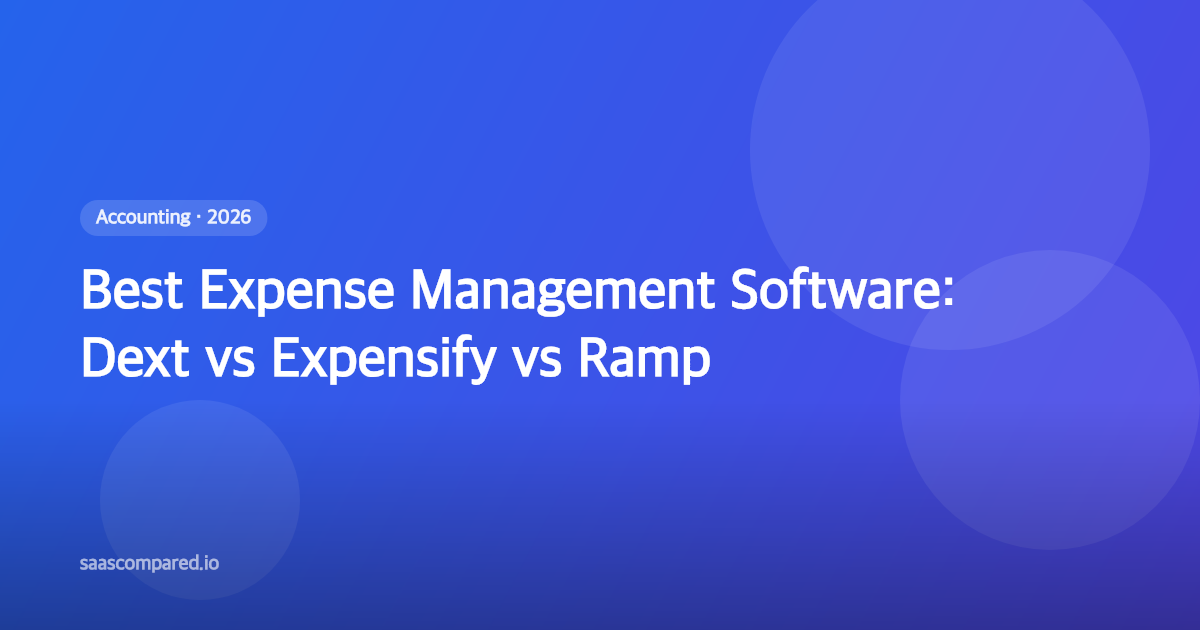 Accounting · 2026

Best Expense Management Software: Dext vs Expensify vs Ramp

saascompared.io